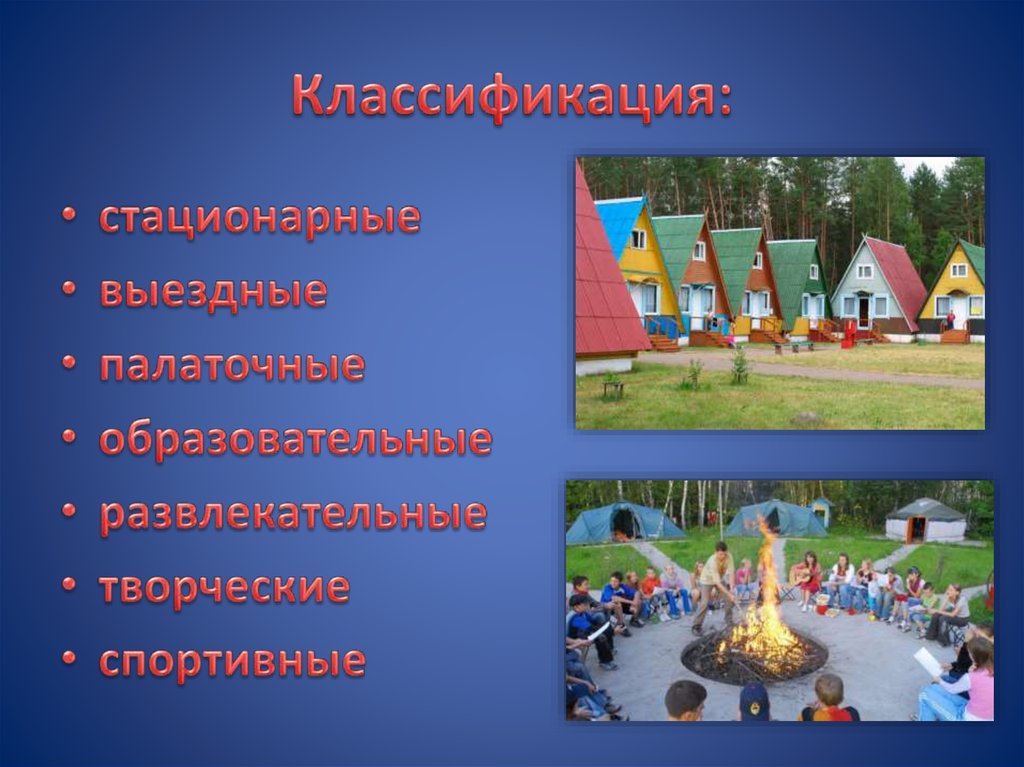 Классификация:

• стационарные
• выездные
• палаточные
• образовательные
• развлекательные
• творческие
• спортивные